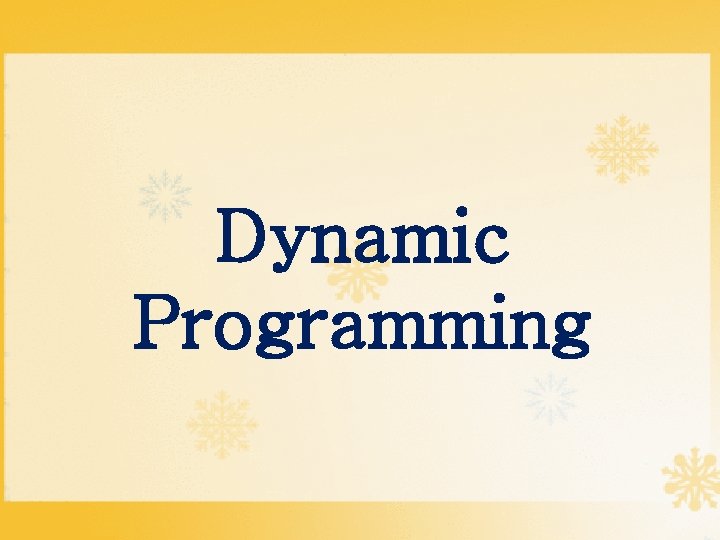 Dynamic Programming